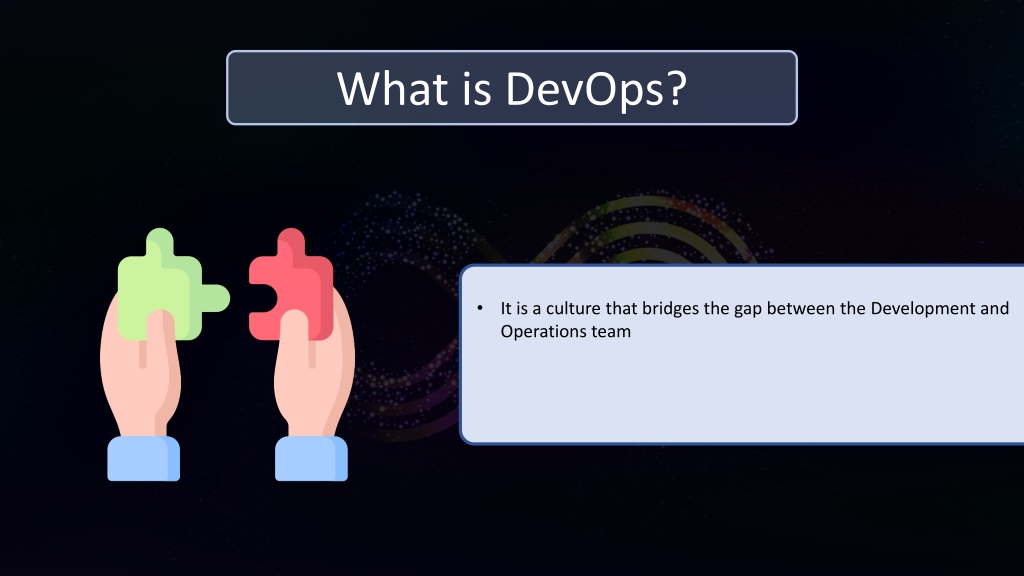 What is DevOps?

• It is a culture that bridges the gap between the Development and Operations team